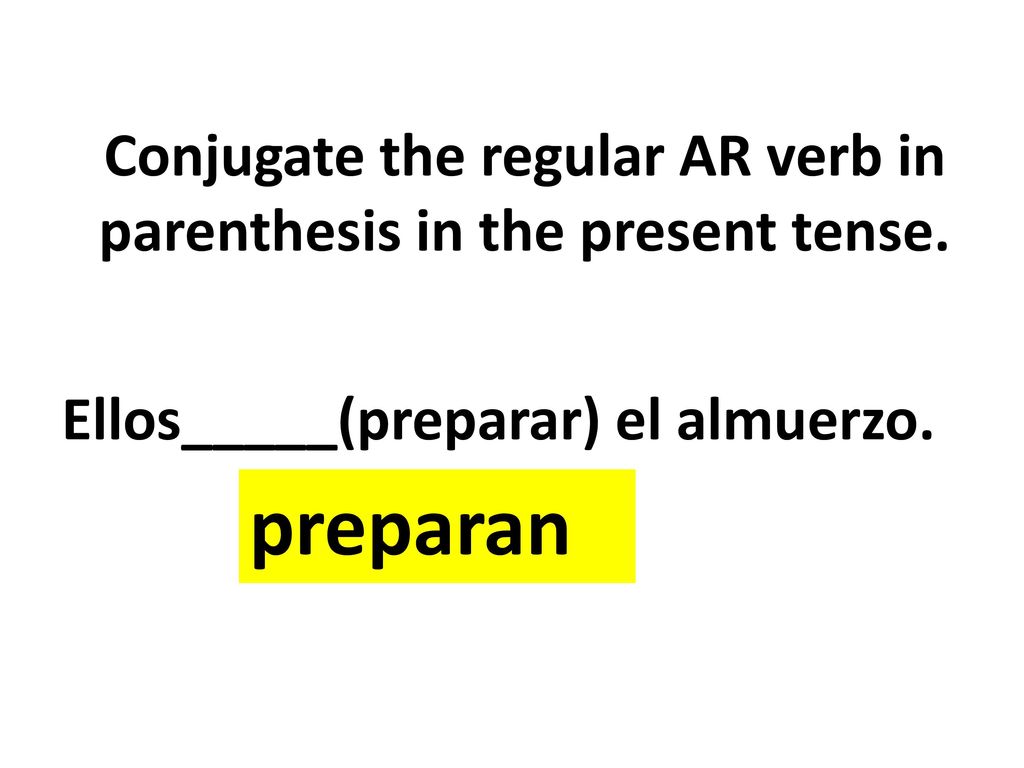 Conjugate the regular AR verb in parenthesis in the present tense.

Ellos_____(preparar) el almuerzo.

preparan